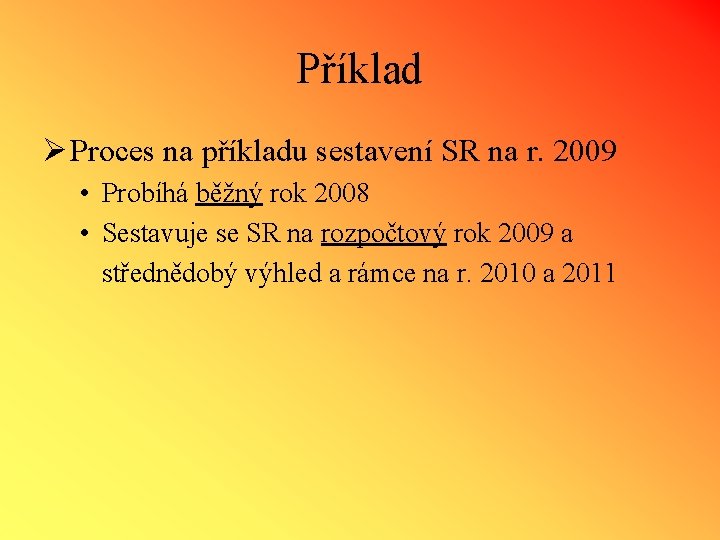 Příklad

➢ Proces na příkladu sestavení SR na r. 2009

• Probíhá běžný rok 2008

• Sestavuje se SR na rozpočtový rok 2009 a střednědobý výhled a rámce na r. 2010 a 2011